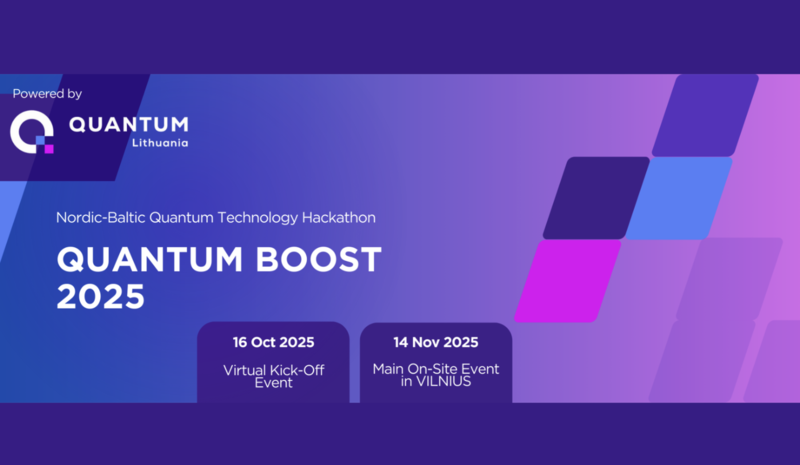 Powered by
QUANTUM
Lithuania

Nordic-Baltic Quantum Technology Hackathon

QUANTUM BOOST 2025

16 Oct 2025
Virtual Kick-Off Event

14 Nov 2025
Main On-Site Event in VILNIUS